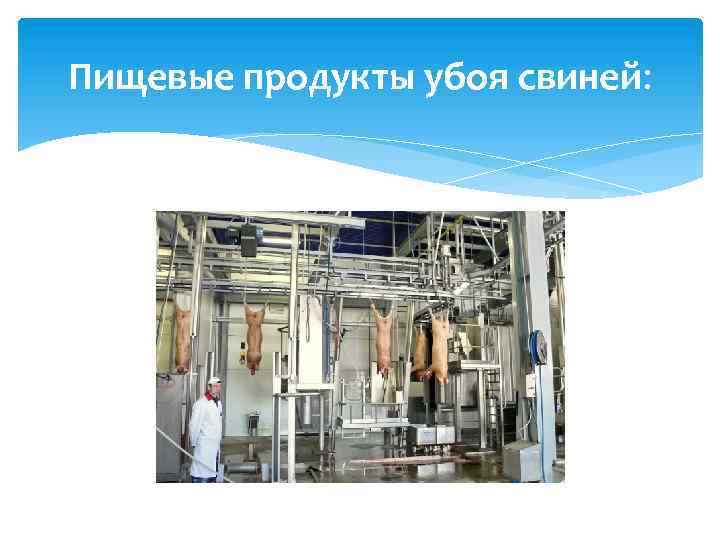 Пищевые продукты убоя свиней: